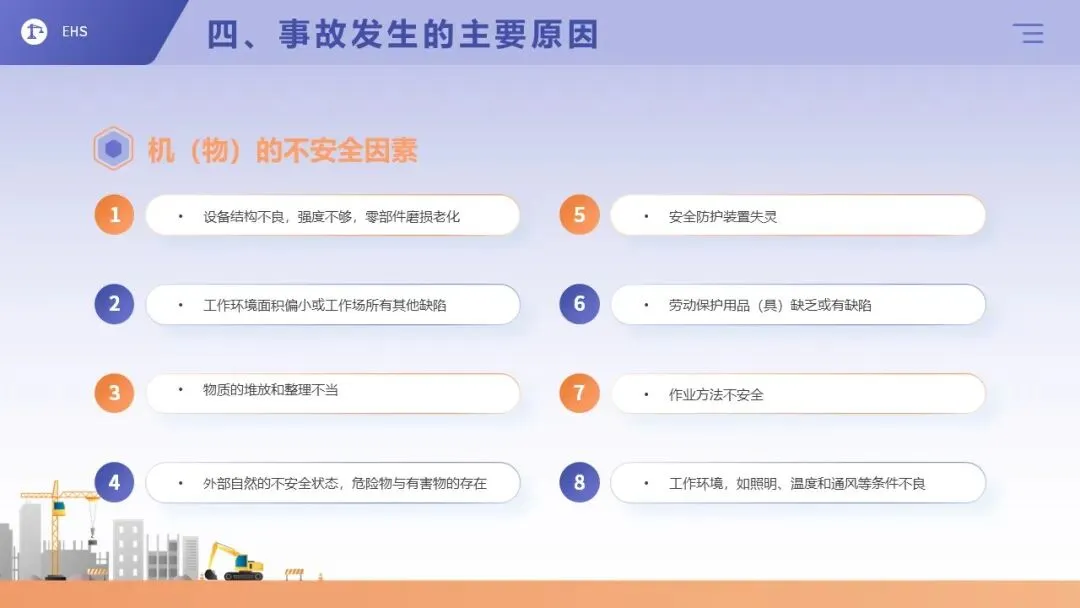 EHS

四、事故发生的主要原因

机（物）的不安全因素

1 • 设备结构不良，强度不够，零部件磨损老化

2 • 工作环境面积偏小或工作场所有其他缺陷

3 • 物质的堆放和整理不当

4 • 外部自然的不安全状态，危险物与有害物的存在

5 • 安全防护装置失灵

6 • 劳动保护用品（具）缺乏或有缺陷

7 • 作业方法不安全

8 • 工作环境，如照明、温度和通风等条件不良